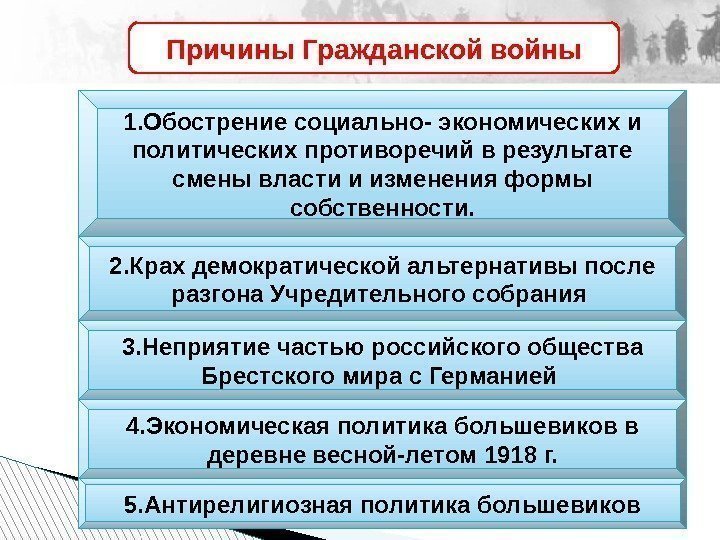 Причины Гражданской войны

1.Обострение социально- экономических и политических противоречий в результате смены власти и изменения формы собственности.

2.Крах демократической альтернативы после разгона Учредительного собрания

3.Неприятие частью российского общества Брестского мира с Германией

4.Экономическая политика большевиков в деревне весной-летом 1918 г.

5.Антирелигиозная политика большевиков